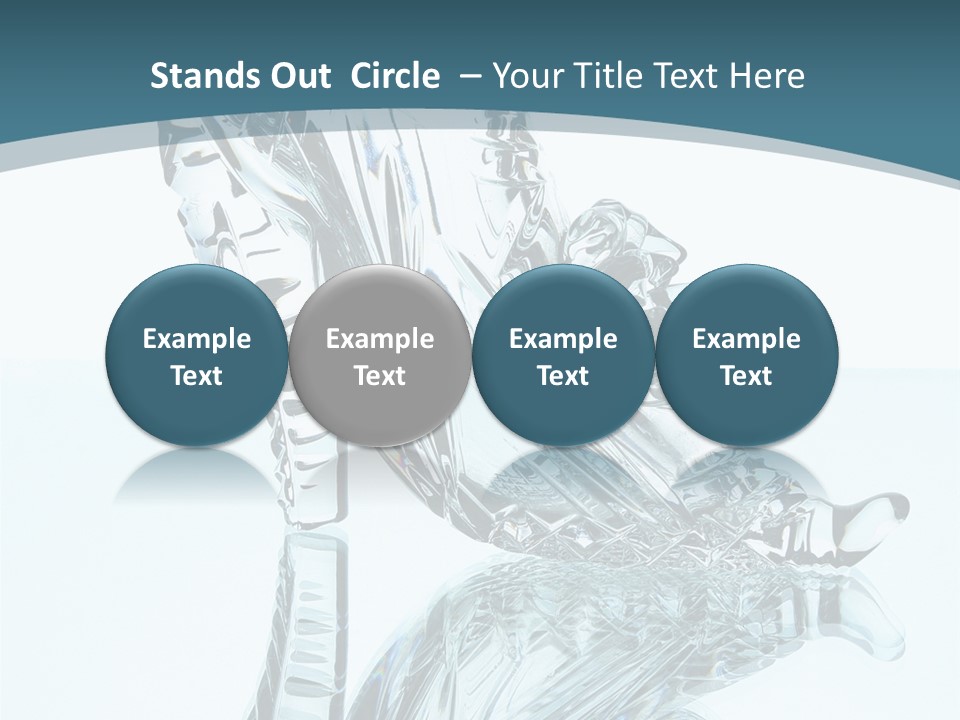 Stands Out Circle – Your Title Text Here

Example Text

Example Text

Example Text

Example Text